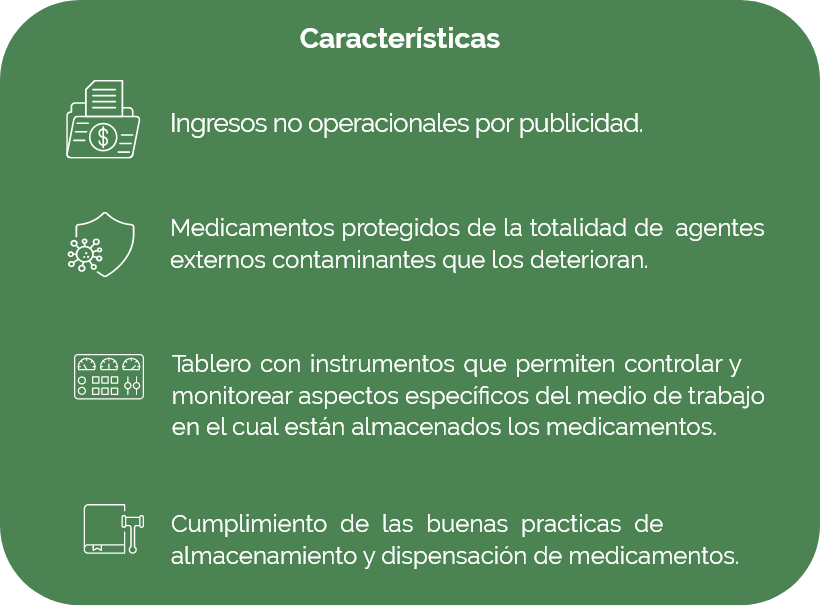 Características

Ingresos no operacionales por publicidad.

Medicamentos protegidos de la totalidad de agentes externos contaminantes que los deterioran.

Tablero con instrumentos que permiten controlar y monitorear aspectos específicos del medio de trabajo en el cual están almacenados los medicamentos.

Cumplimiento de las buenas practicas de almacenamiento y dispensación de medicamentos.